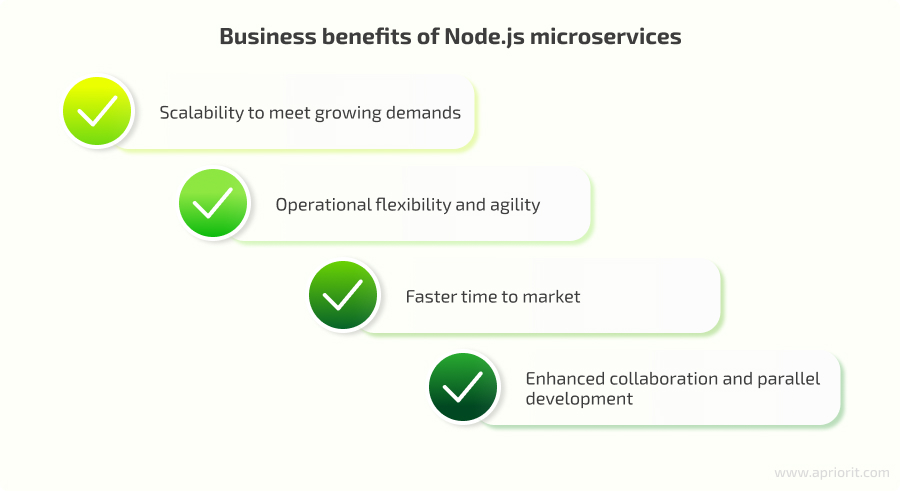 Business benefits of Node.js microservices

Scalability to meet growing demands

Operational flexibility and agility

Faster time to market

Enhanced collaboration and parallel development

www.apriorit.com